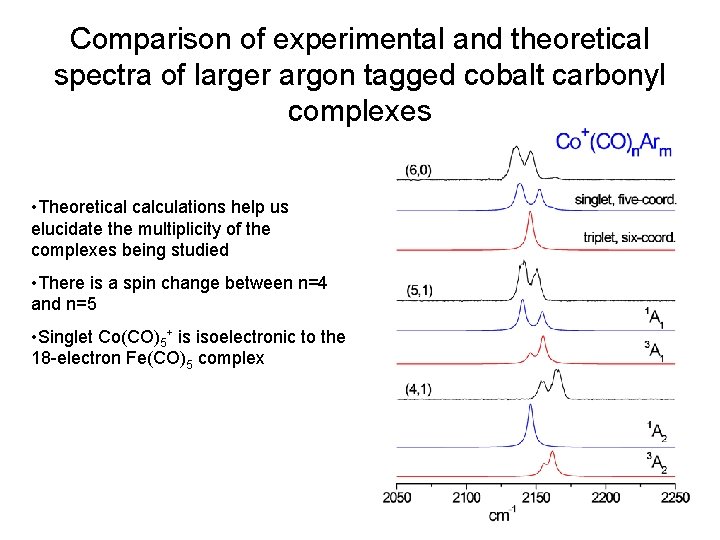 Comparison of experimental and theoretical spectra of larger argon tagged cobalt carbonyl complexes

•Theoretical calculations help us elucidate the multiplicity of the complexes being studied

•There is a spin change between n=4 and n=5

•Singlet $Co(CO)_5^+$ is isoelectronic to the 18-electron $Fe(CO)_5$ complex

$Co^+(CO)_nAr_m$

(6,0)

singlet, five-coord.

triplet, six-coord.

(5,1)

$^1A_1$

$^3A_1$

(4,1)

$^1A_2$

$^3A_2$

2050 2100 2150 2200 2250

$cm^{-1}$